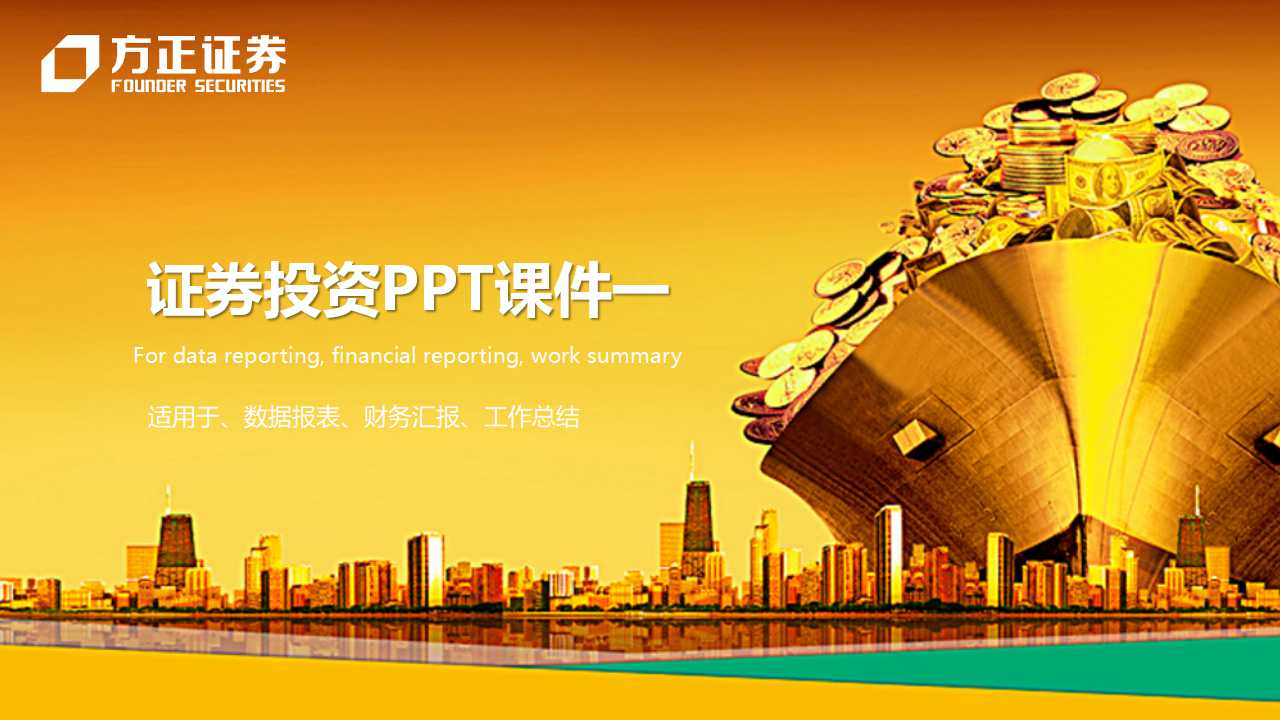 方正证券
FOUNDER SECURITIES

证券投资PPT课件一

For data reporting, financial reporting, work summary

适用于、数据报表、财务汇报、工作总结